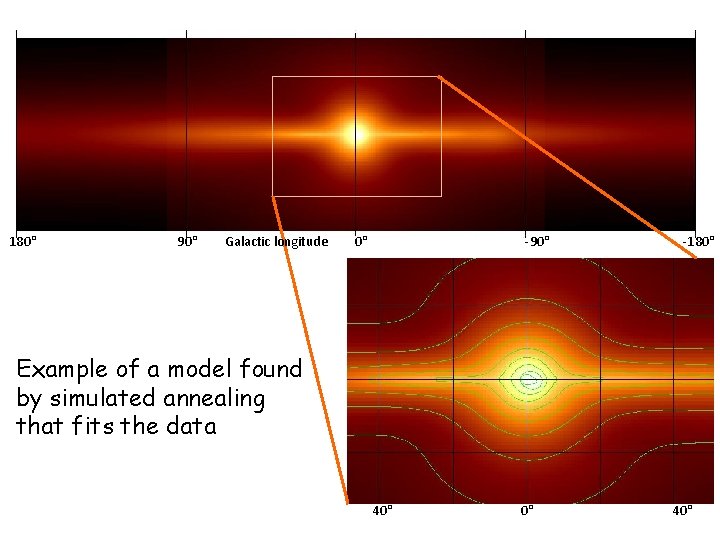 180°
90°
Galactic longitude
0°
-90°
-180°

Example of a model found by simulated annealing that fits the data

40°
0°
40°